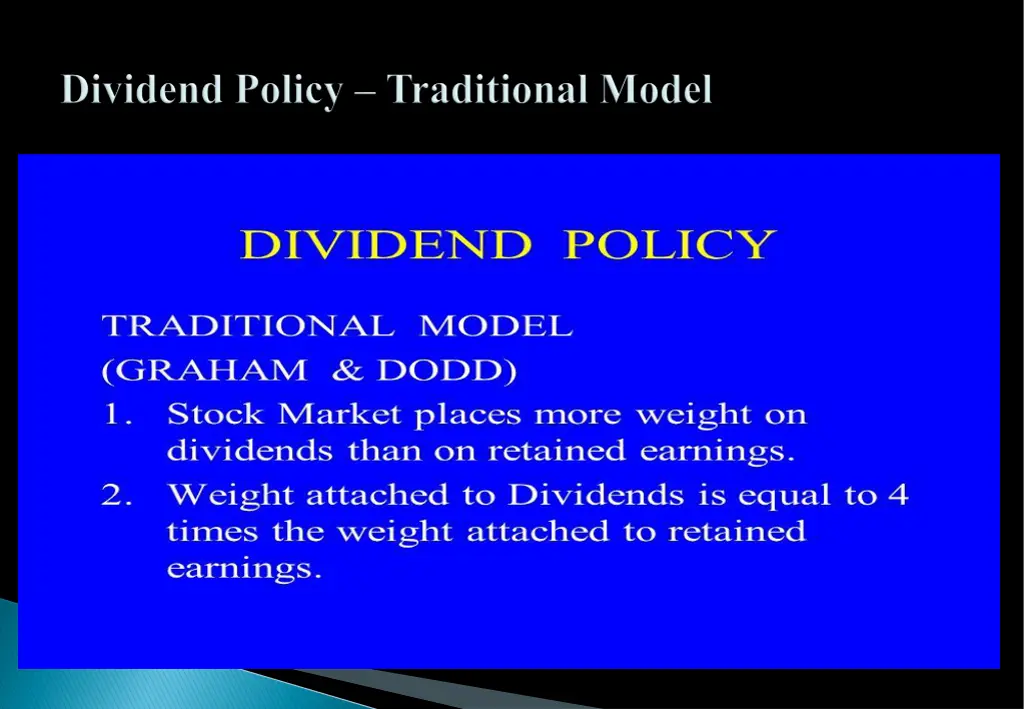 Dividend Policy – Traditional Model

DIVIDEND POLICY

TRADITIONAL MODEL
(GRAHAM & DODD)

1. Stock Market places more weight on dividends than on retained earnings.
2. Weight attached to Dividends is equal to 4 times the weight attached to retained earnings.